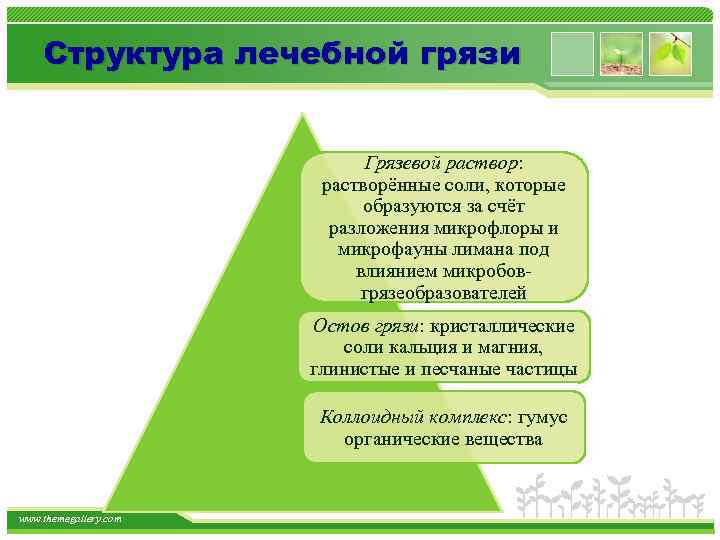 Структура лечебной грязи

Грязевой раствор: растворённые соли, которые образуются за счёт разложения микрофлоры и микрофауны лимана под влиянием микробов-грязеобразователей

Остов грязи: кристаллические соли кальция и магния, глинистые и песчаные частицы

Коллоидный комплекс: гумус органические вещества

www.themegallery.com